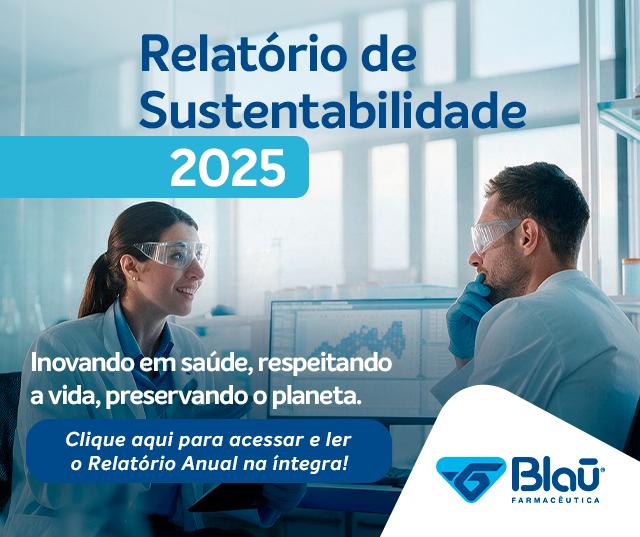 Relatório de Sustentabilidade
2025

Inovando em saúde, respeitando a vida, preservando o planeta.

Clique aqui para acessar e ler o Relatório Anual na íntegra!

Blaū
FARMACÊUTICA